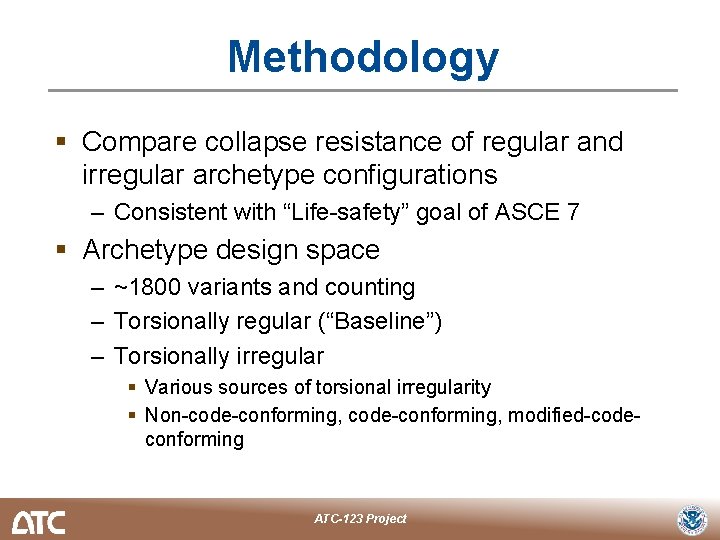 Methodology

▪ Compare collapse resistance of regular and irregular archetype configurations

– Consistent with “Life-safety” goal of ASCE 7

▪ Archetype design space

– ~1800 variants and counting

– Torsionally regular (“Baseline”)

– Torsionally irregular

▪ Various sources of torsional irregularity

▪ Non-code-conforming, code-conforming, modified-code-conforming

ATC

ATC-123 Project